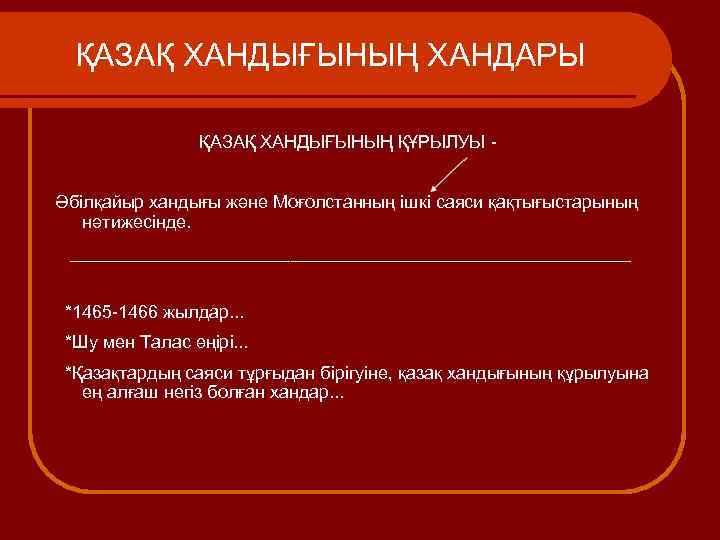 ҚАЗАҚ ХАНДЫҒЫНЫҢ ХАНДАРЫ

ҚАЗАҚ ХАНДЫҒЫНЫҢ ҚҰРЫЛУЫ -

Әбілқайыр хандығы және Моғолстанның ішкі саяси қақтығыстарының нәтижесінде.

*1465-1466 жылдар...

*Шу мен Талас өңірі...

*Қазақтардың саяси тұрғыдан бірігуіне, қазақ хандығының құрылуына ең алғаш негіз болған хандар...